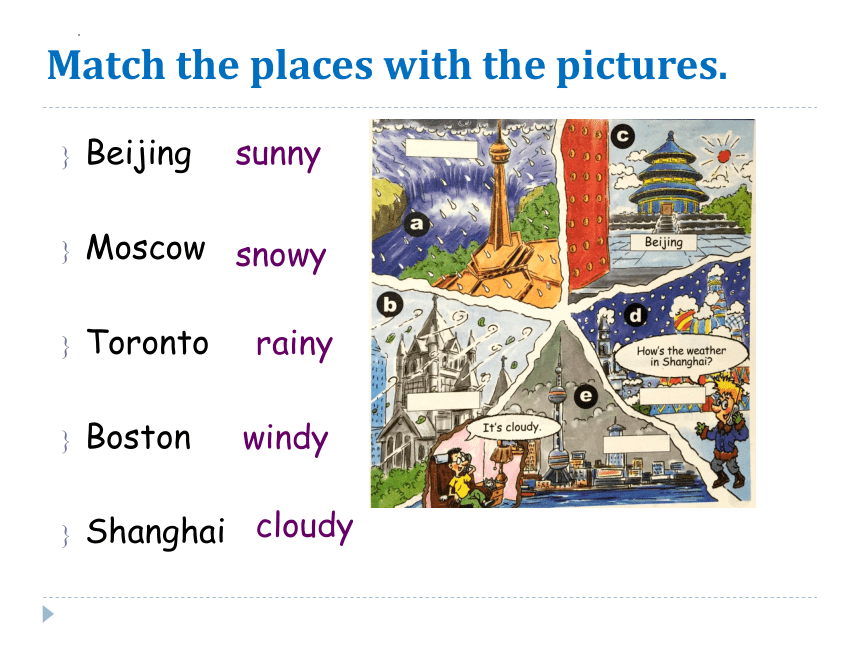 Match the places with the pictures.

Beijing sunny

Moscow snowy

Toronto rainy

Boston windy

Shanghai cloudy

a

c

Beijing

b

d

How's the weather in Shanghai?

e

It's cloudy.